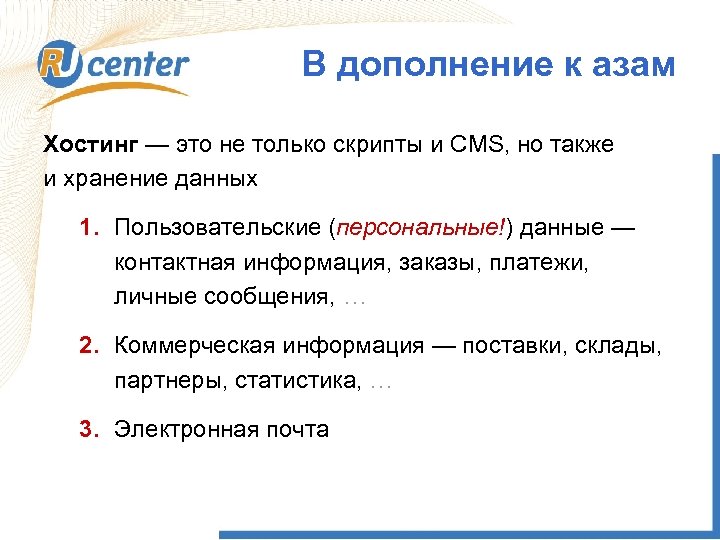 RU center

В дополнение к азам

Хостинг — это не только скрипты и CMS, но также и хранение данных

1. Пользовательские (персональные!) данные — контактная информация, заказы, платежи, личные сообщения, …

2. Коммерческая информация — поставки, склады, партнеры, статистика, …

3. Электронная почта